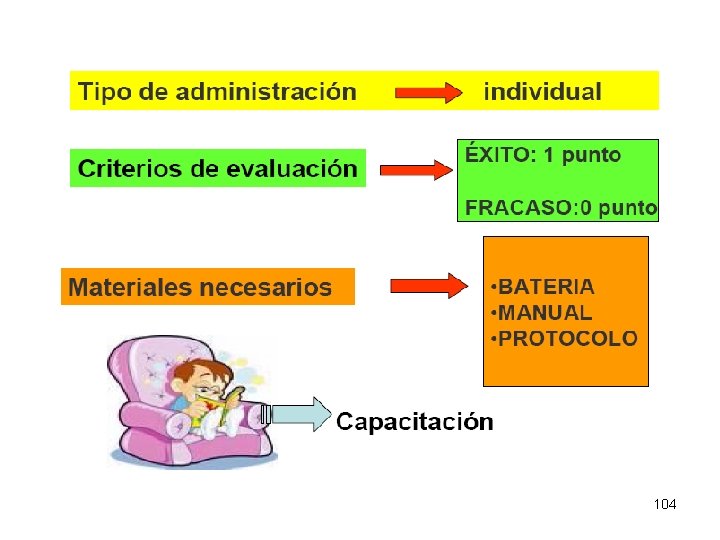 Tipo de administración individual

Criterios de evaluación

ÉXITO: 1 punto

FRACASO:0 punto

Materiales necesarios

•BATERIA
•MANUAL
•PROTOCOLO

Capacitación

104